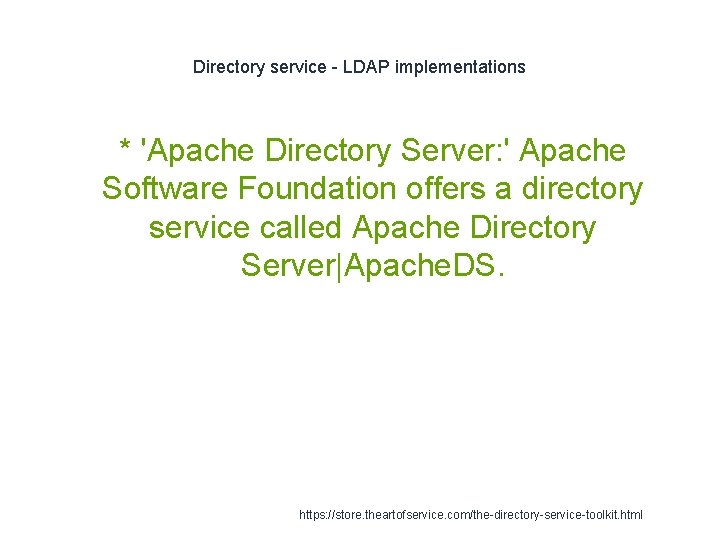 Directory service - LDAP implementations

* 'Apache Directory Server:' Apache Software Foundation offers a directory service called Apache Directory Server|ApacheDS.

https://store.theartofservice.com/the-directory-service-toolkit.html